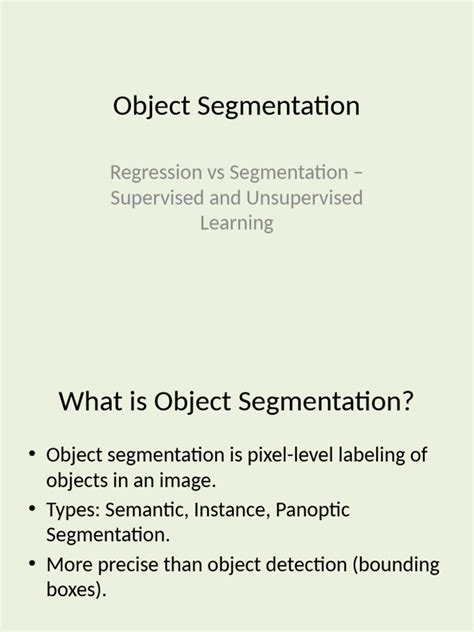 Object Segmentation

Regression vs Segmentation – Supervised and Unsupervised Learning

What is Object Segmentation?

• Object segmentation is pixel-level labeling of objects in an image.
• Types: Semantic, Instance, Panoptic Segmentation.
• More precise than object detection (bounding boxes).